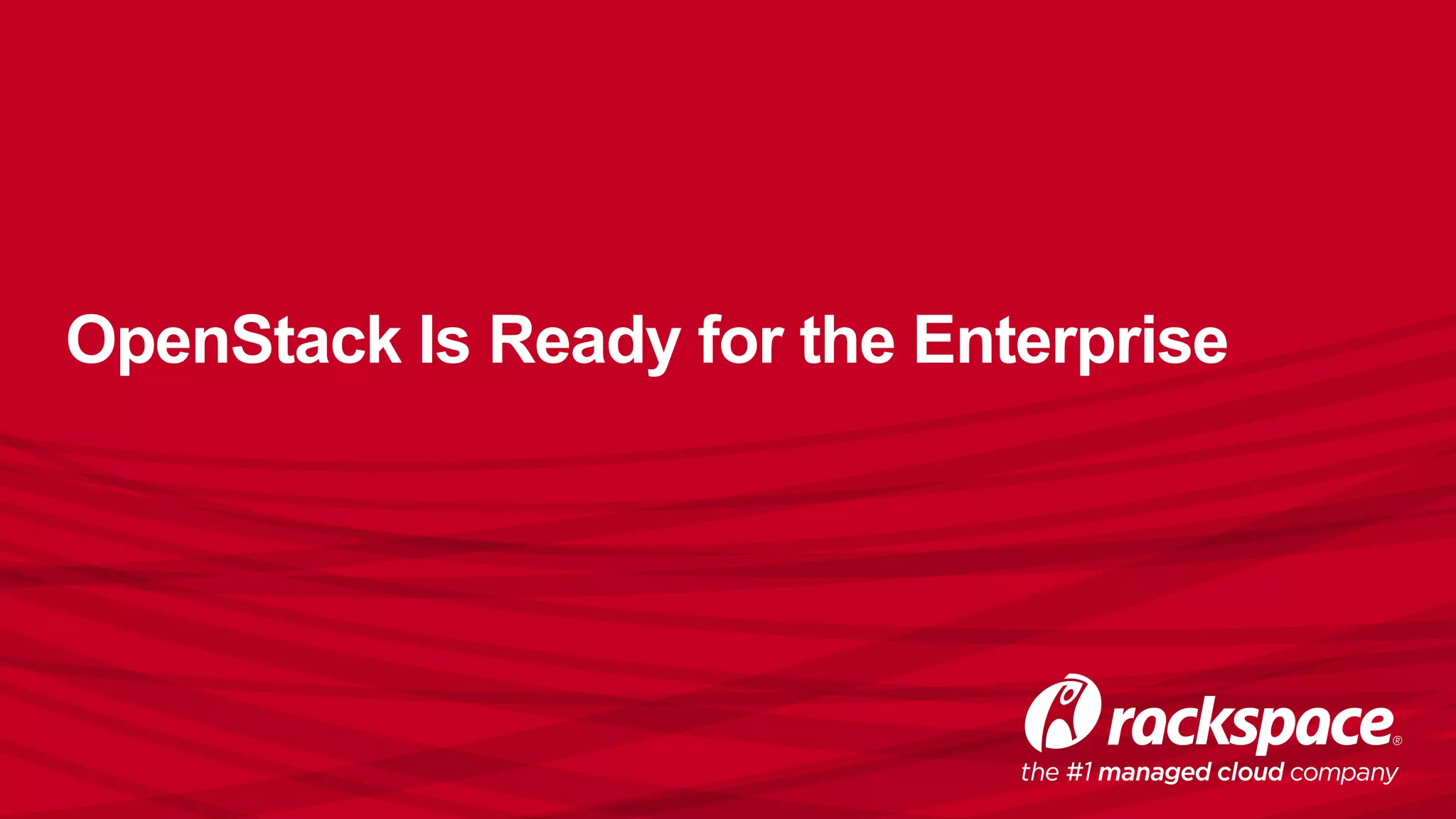 OpenStack Is Ready for the Enterprise

rackspace®
the #1 managed cloud company